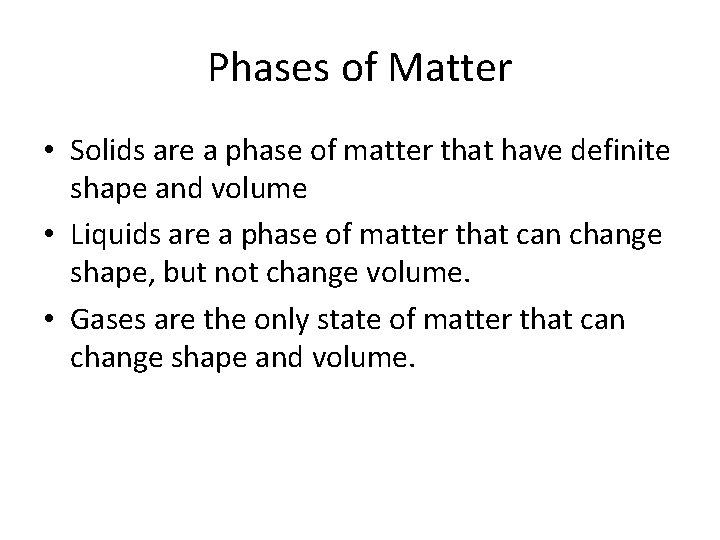 Phases of Matter

• Solids are a phase of matter that have definite shape and volume

• Liquids are a phase of matter that can change shape, but not change volume.

• Gases are the only state of matter that can change shape and volume.